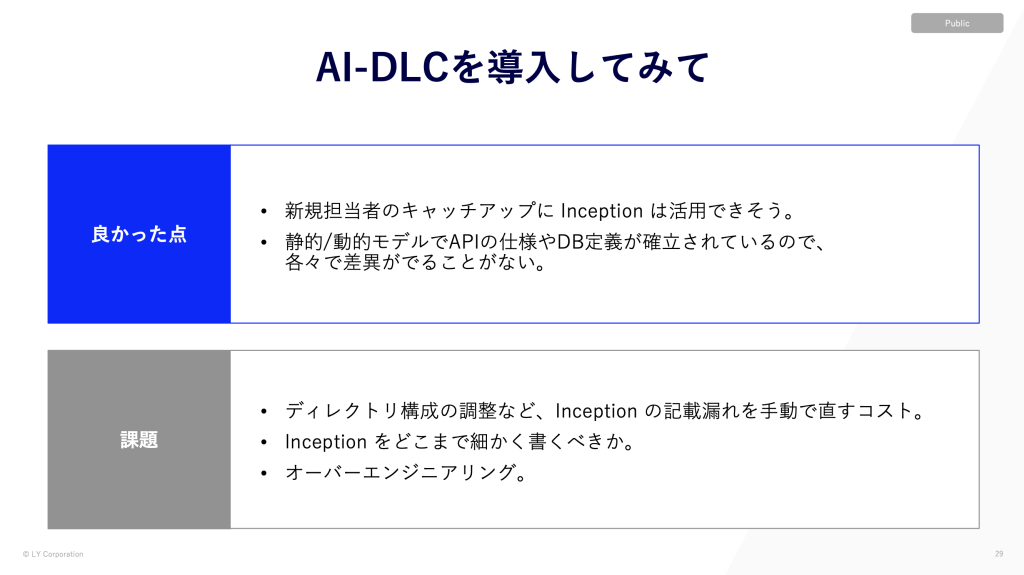 Public

AI-DLCを導入してみて

良かった点

• 新規担当者のキャッチアップに Inception は活用できそう。
• 静的/動的モデルでAPIの仕様やDB定義が確立されているので、各々で差異がでることがない。

課題

• ディレクトリ構成の調整など、Inception の記載漏れを手動で直すコスト。
• Inception をどこまで細かく書くべきか。
• オーバーエンジニアリング。

© LY Corporation

29